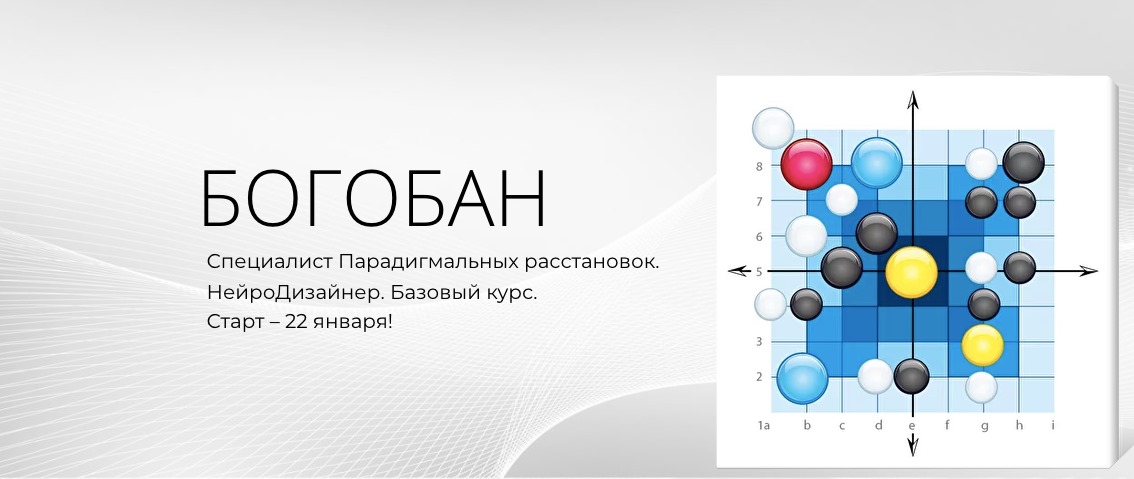 БОГОБАН

Специалист Парадигмальных расстановок.
НейроДизайнер. Базовый курс.
Старт – 22 января!

8
7
6
5
3
2
1a b c d e f g h i